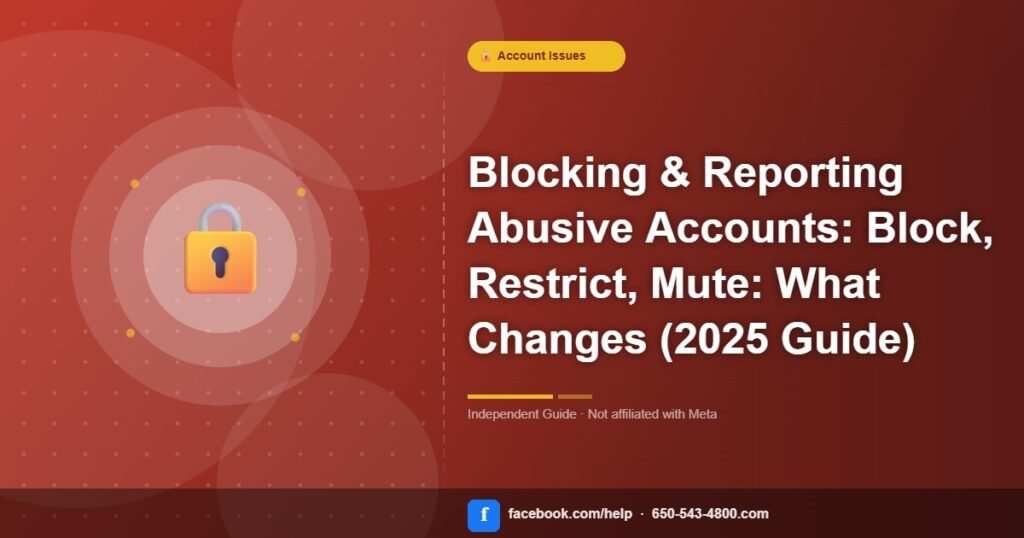 Account Issues

Blocking & Reporting Abusive Accounts: Block, Restrict, Mute: What Changes (2025 Guide)

Independent Guide · Not affiliated with Meta

f facebook.com/help · 650-543-4800.com